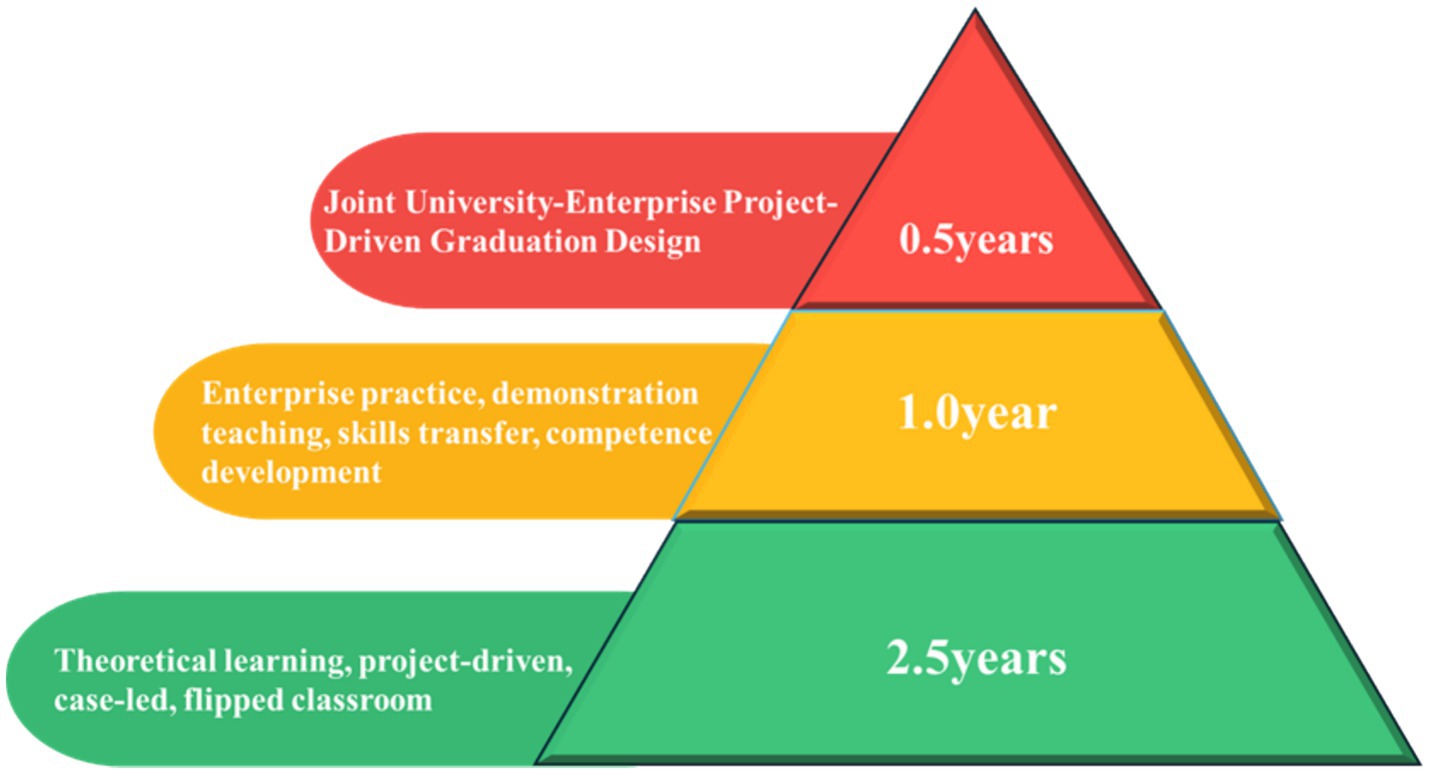 Joint University-Enterprise Project-Driven Graduation Design

0.5years

Enterprise practice, demonstration teaching, skills transfer, competence development

1.0year

Theoretical learning, project-driven, case-led, flipped classroom

2.5years